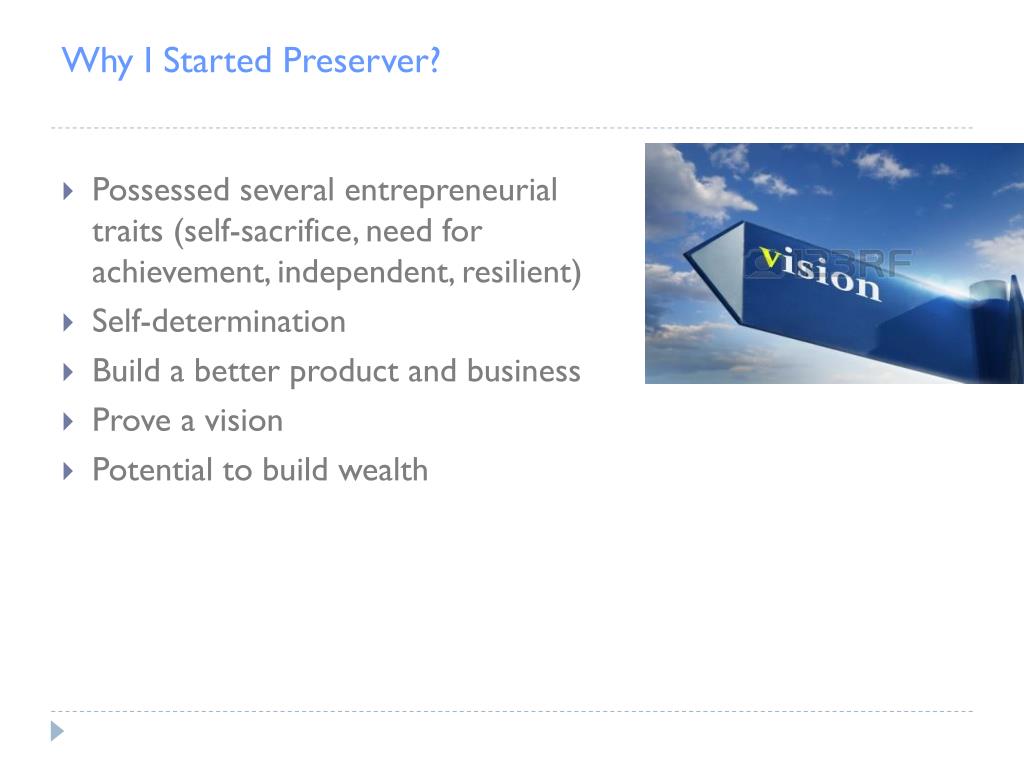 Why I Started Preserver?

Possessed several entrepreneurial traits (self-sacrifice, need for achievement, independent, resilient)
Self-determination
Build a better product and business
Prove a vision
Potential to build wealth

vision

123RF